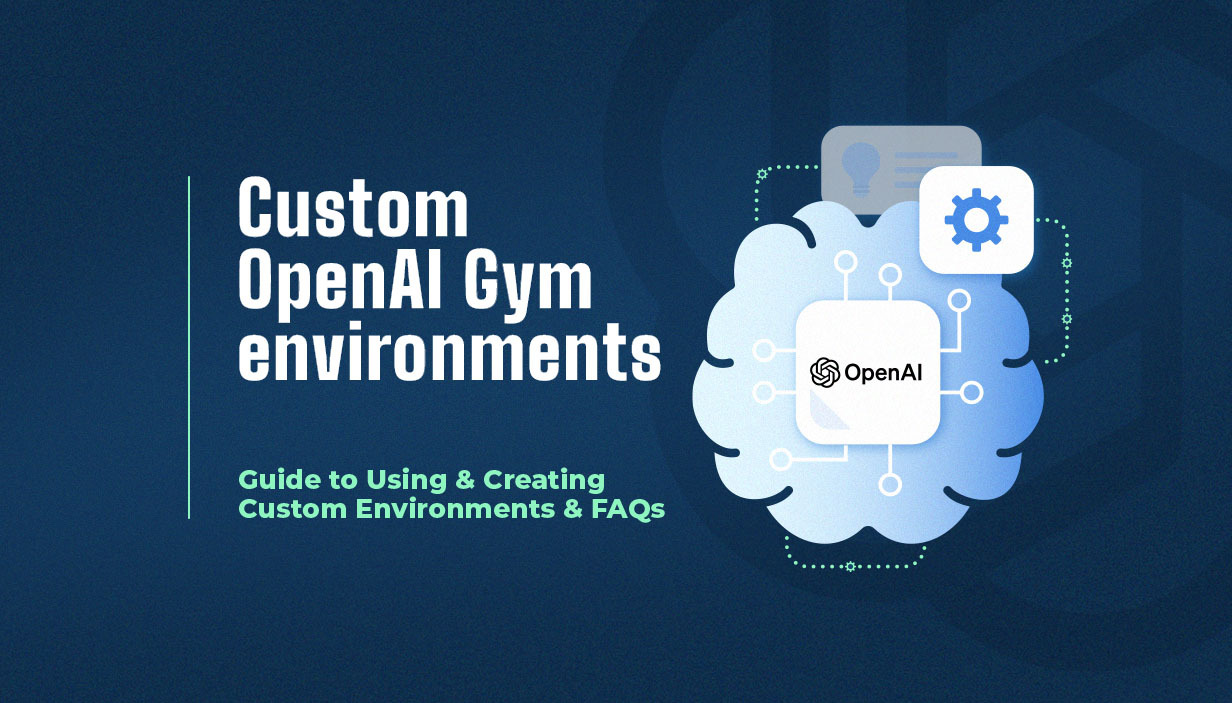 Custom OpenAI Gym environments

Guide to Using & Creating Custom Environments & FAQs

OpenAI